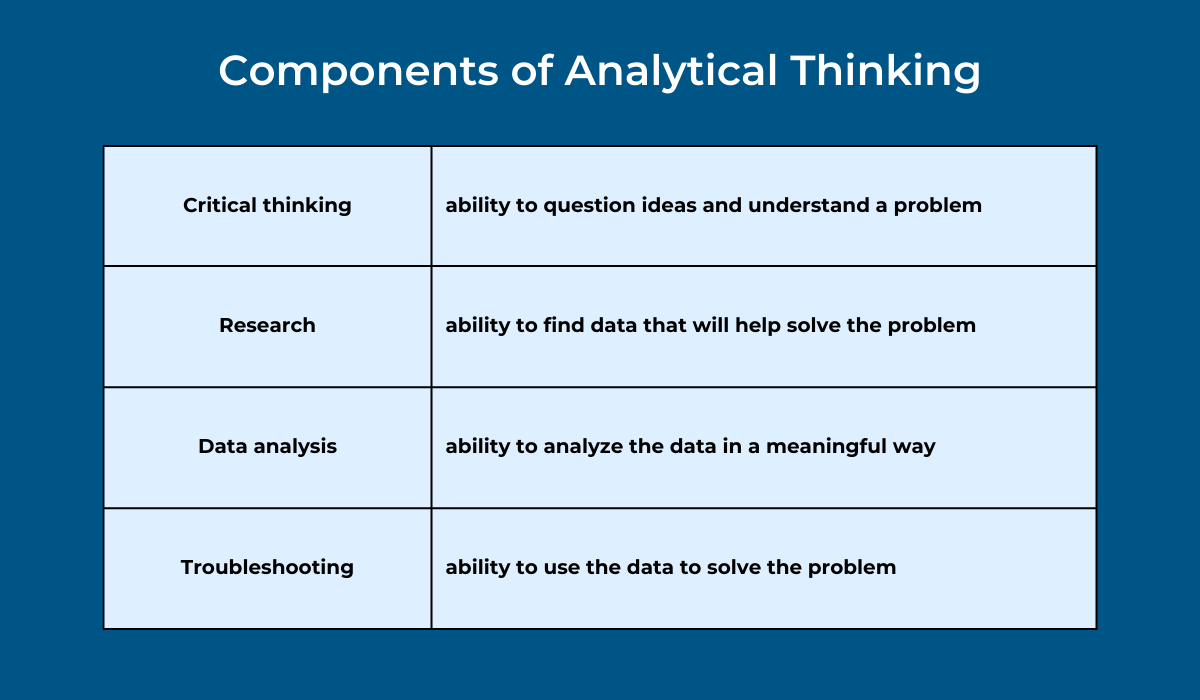 Components of Analytical Thinking

| | |
|---|---|
| Critical thinking | ability to question ideas and understand a problem |
| Research | ability to find data that will help solve the problem |
| Data analysis | ability to analyze the data in a meaningful way |
| Troubleshooting | ability to use the data to solve the problem |